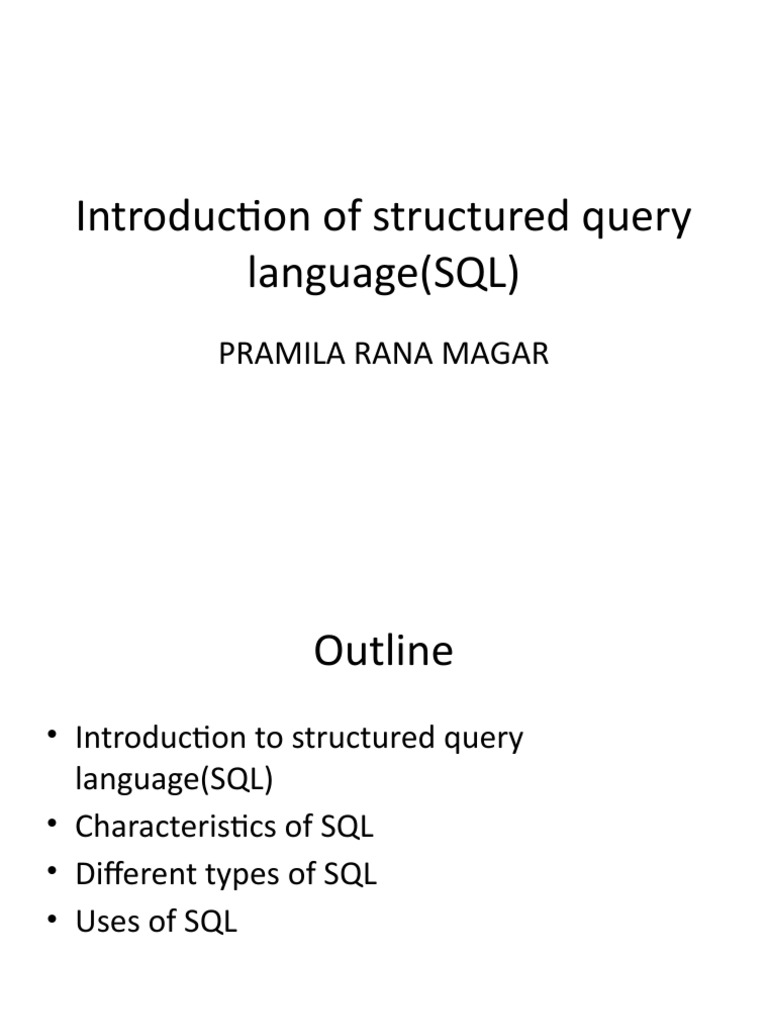 Introduction of structured query language(SQL)

PRAMILA RANA MAGAR

Outline

• Introduction to structured query language(SQL)
• Characteristics of SQL
• Different types of SQL
• Uses of SQL